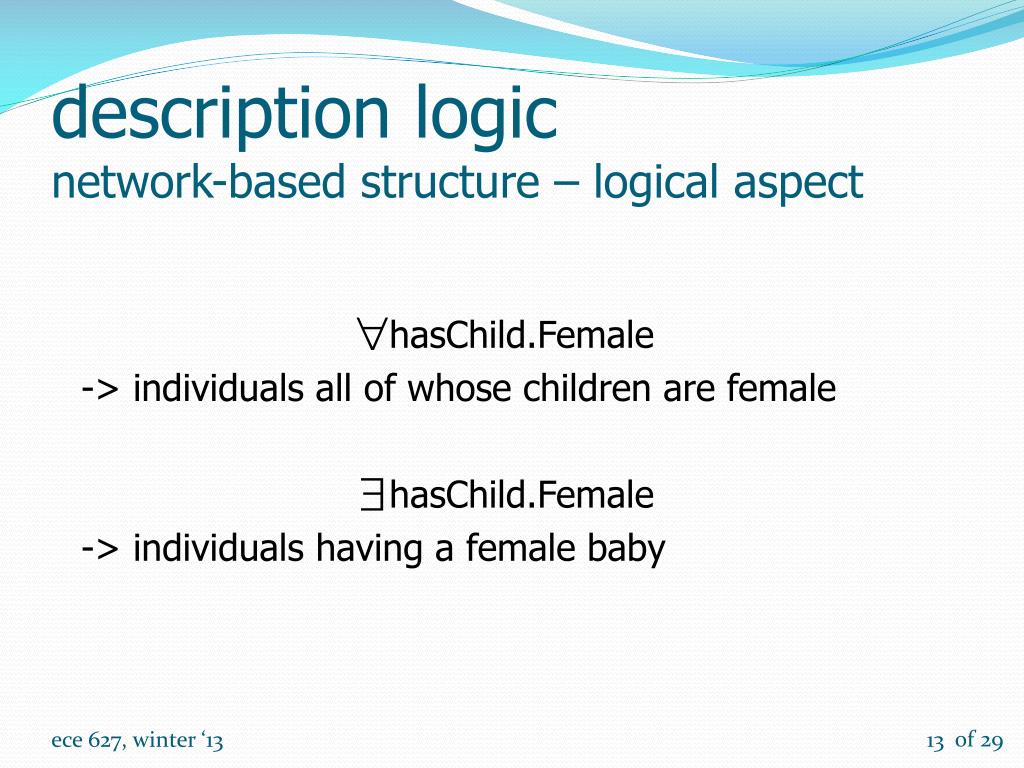 description logic
network-based structure – logical aspect

$\forall$hasChild.Female
-> individuals all of whose children are female

$\exists$hasChild.Female
-> individuals having a female baby

ece 627, winter ‘13

13 of 29